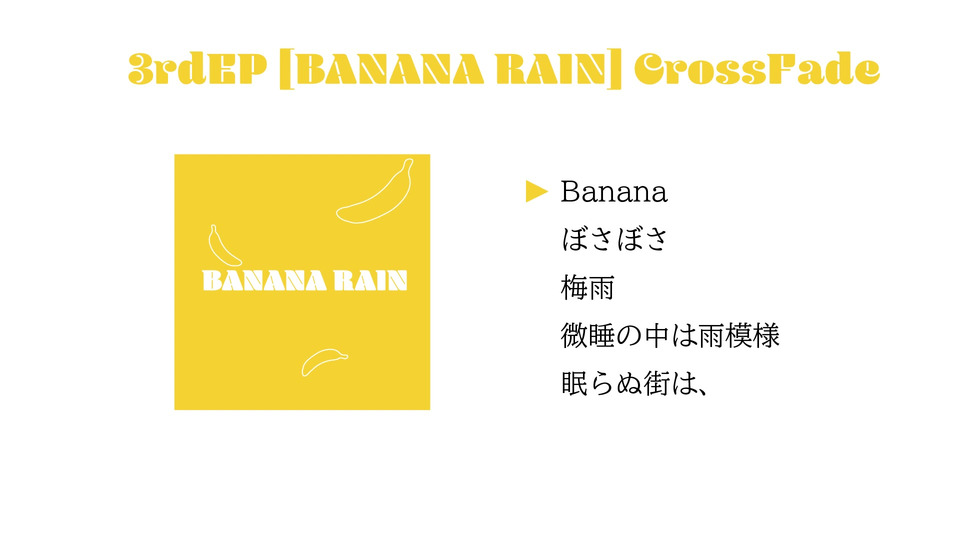 3rdEP [BANANA RAIN] CrossFade

BANANA RAIN

▶ Banana
ぼさぼさ
梅雨
微睡の中は雨模様
眠らぬ街は、